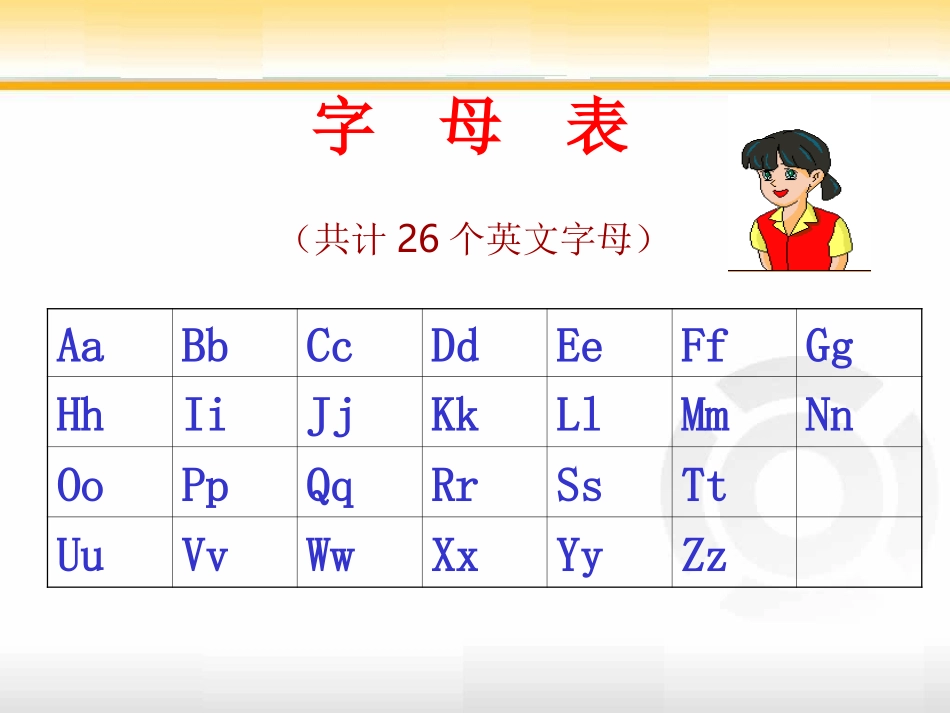 字 母 表

（共计 26 个英文字母）

| Aa | Bb | Cc | Dd | Ee | Ff | Gg |
|---|---|---|---|---|---|---|
| Hh | Ii | Jj | Kk | Ll | Mm | Nn |
| Oo | Pp | Qq | Rr | Ss | Tt | |
| Uu | Vv | Ww | Xx | Yy | Zz | |